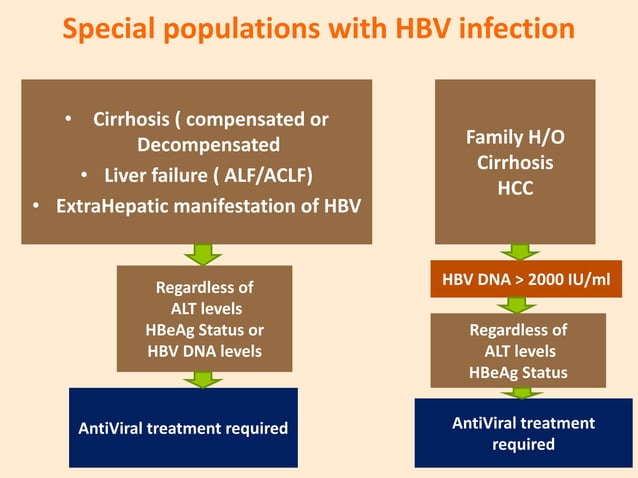 Special populations with HBV infection

• Cirrhosis ( compensated or Decompensated
• Liver failure ( ALF/ACLF)
• ExtraHepatic manifestation of HBV

Regardless of ALT levels HBeAg Status or HBV DNA levels

AntiViral treatment required

Family H/O Cirrhosis HCC

HBV DNA > 2000 IU/ml

Regardless of ALT levels HBeAg Status

AntiViral treatment required